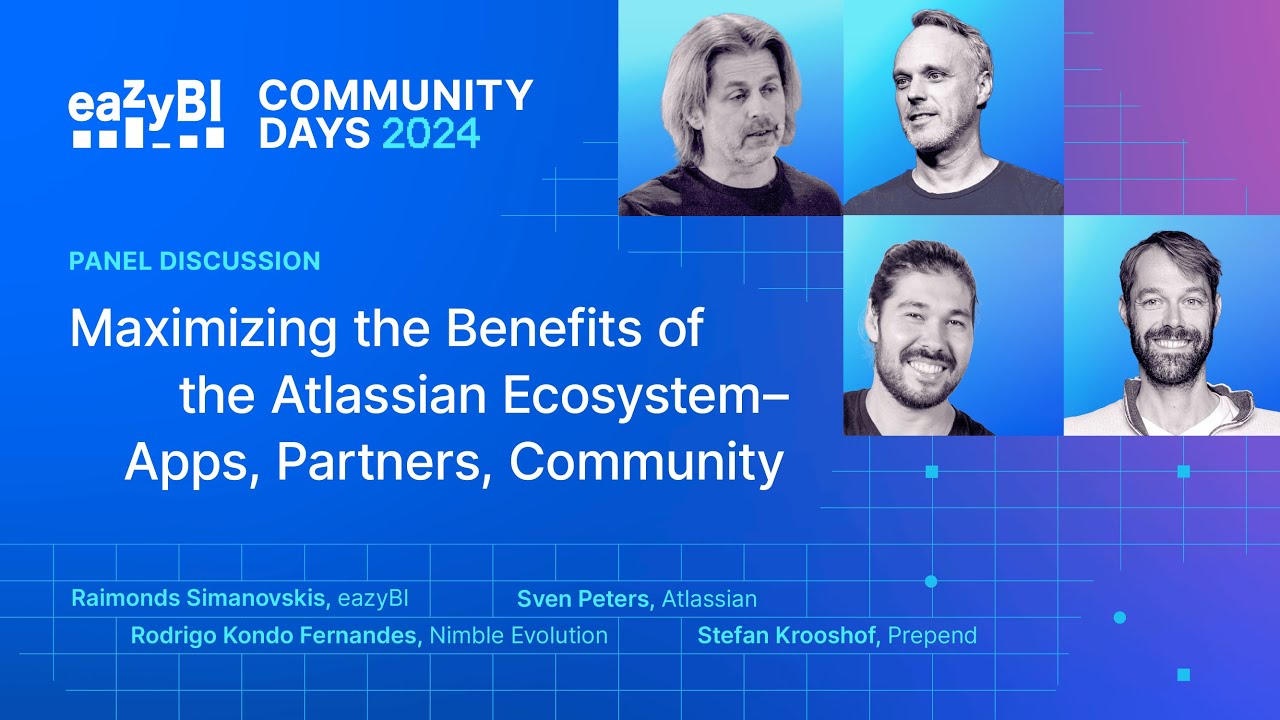 eazyBI COMMUNITY DAYS 2024

PANEL DISCUSSION

Maximizing the Benefits of the Atlassian Ecosystem– Apps, Partners, Community

Raimonds Simanovskis, eazyBI
Sven Peters, Atlassian
Rodrigo Kondo Fernandes, Nimble Evolution
Stefan Krooshof, Prepend